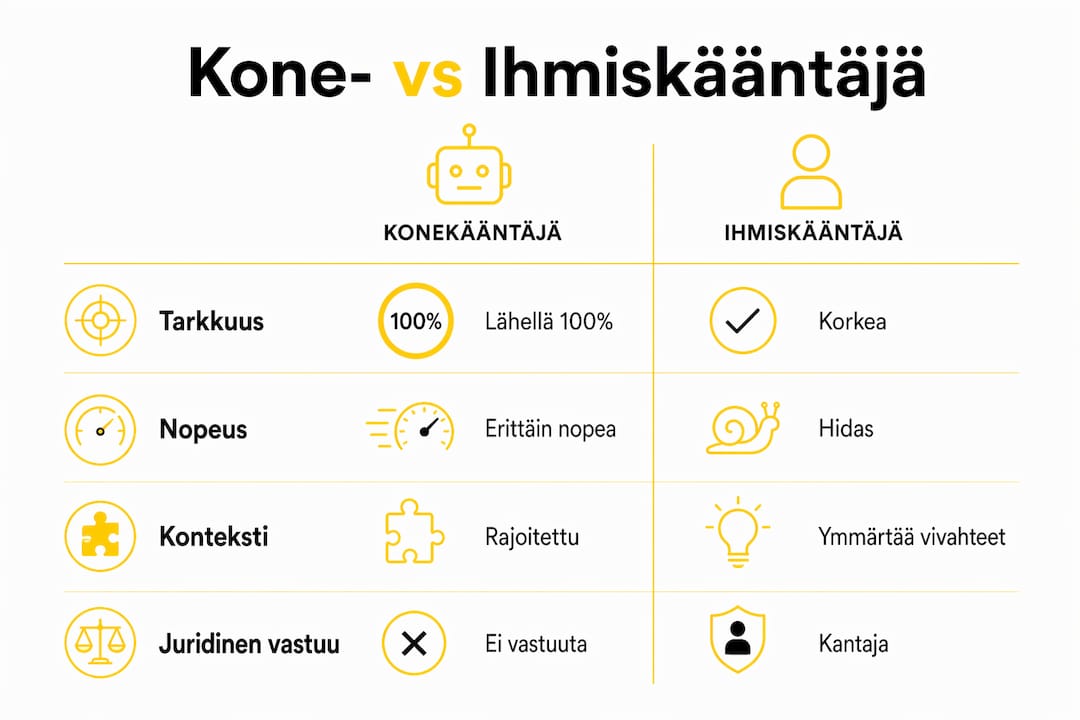 Kone- vs Ihmiskääntäjä

| | KONEKÄÄNTÄJÄ | IHMISKÄÄNTÄJÄ |
|---|---|---|
| Tarkkuus | 100% Lähellä 100% | Korkea |
| Nopeus | Erittäin nopea | Hidas |
| Konteksti | Rajoitettu | Ymmärtää vivahteet |
| Juridinen vastuu | Ei vastuuta | Kantaja |